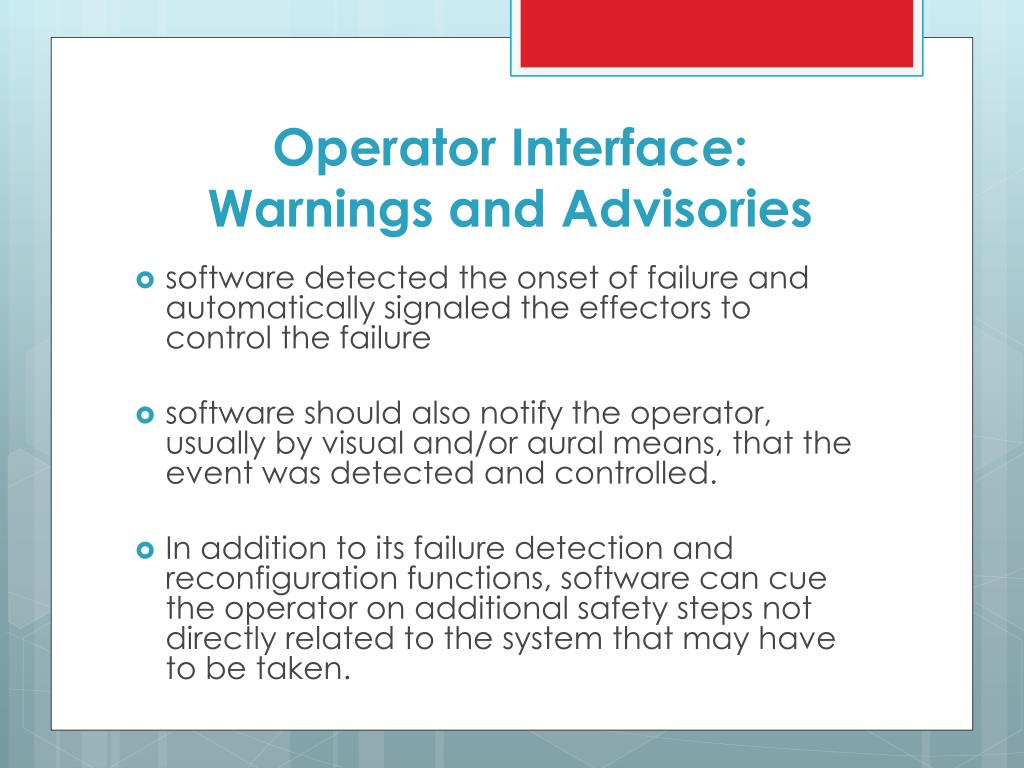 Operator Interface:
Warnings and Advisories

software detected the onset of failure and automatically signaled the effectors to control the failure

software should also notify the operator, usually by visual and/or aural means, that the event was detected and controlled.

In addition to its failure detection and reconfiguration functions, software can cue the operator on additional safety steps not directly related to the system that may have to be taken.